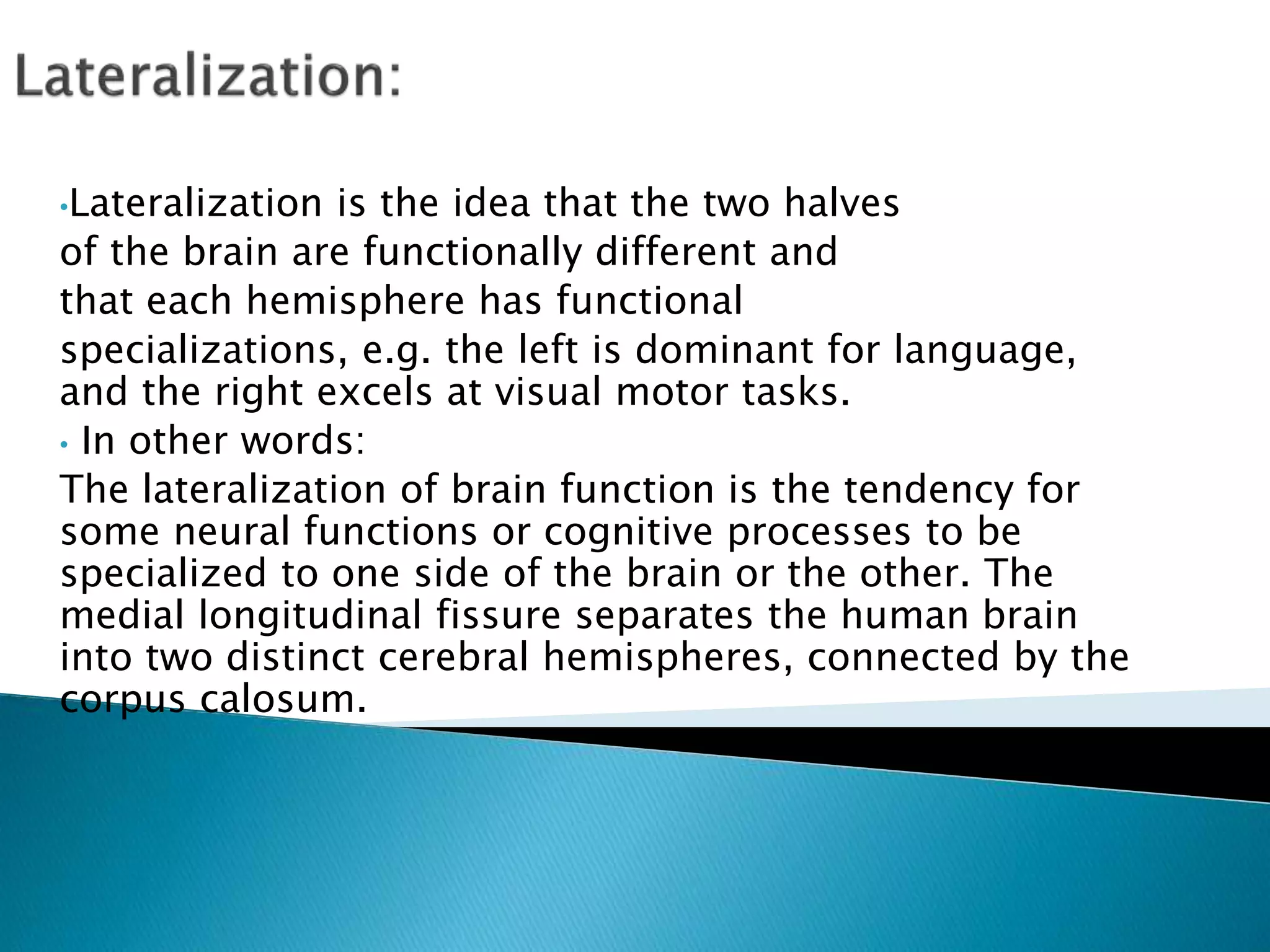 Lateralization:

•Lateralization is the idea that the two halves of the brain are functionally different and that each hemisphere has functional specializations, e.g. the left is dominant for language, and the right excels at visual motor tasks.

• In other words:

The lateralization of brain function is the tendency for some neural functions or cognitive processes to be specialized to one side of the brain or the other. The medial longitudinal fissure separates the human brain into two distinct cerebral hemispheres, connected by the corpus calosum.